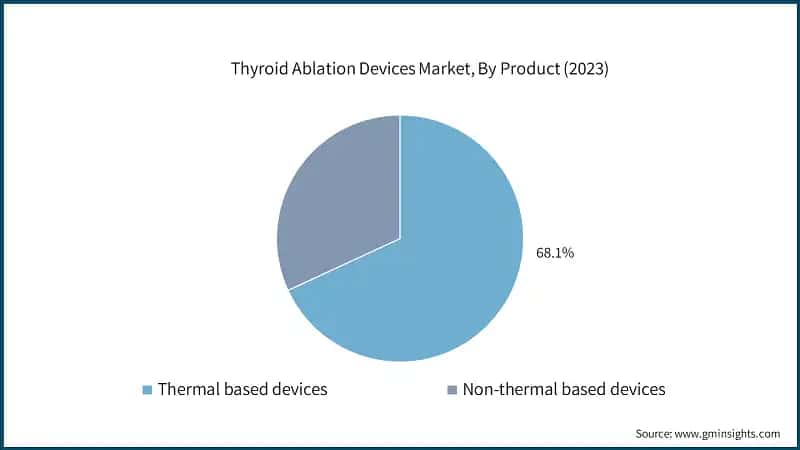 Thyroid Ablation Devices Market, By Product (2023)

68.1%

Thermal based devices
Non-thermal based devices

Source: www.gminsights.com